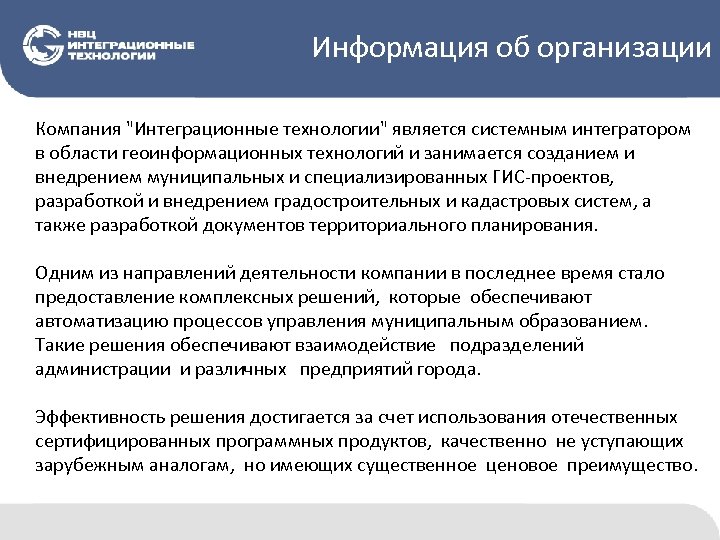 НВЦ
ИНТЕГРАЦИОННЫЕ
ТЕХНОЛОГИИ

Информация об организации

Компания "Интеграционные технологии" является системным интегратором в области геоинформационных технологий и занимается созданием и внедрением муниципальных и специализированных ГИС-проектов, разработкой и внедрением градостроительных и кадастровых систем, а также разработкой документов территориального планирования.

Одним из направлений деятельности компании в последнее время стало предоставление комплексных решений, которые обеспечивают автоматизацию процессов управления муниципальным образованием. Такие решения обеспечивают взаимодействие подразделений администрации и различных предприятий города.

Эффективность решения достигается за счет использования отечественных сертифицированных программных продуктов, качественно не уступающих зарубежным аналогам, но имеющих существенное ценовое преимущество.